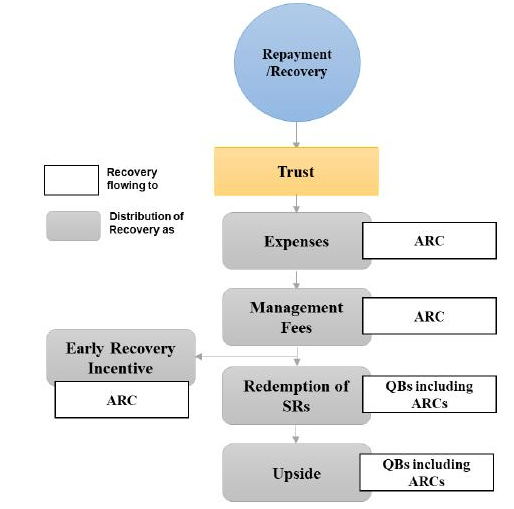 Repayment /Recovery

Trust

Recovery flowing to

Distribution of Recovery as

Expenses

ARC

Management Fees

ARC

Early Recovery Incentive

ARC

Redemption of SRs

QBs including ARCs

Upside

QBs including ARCs